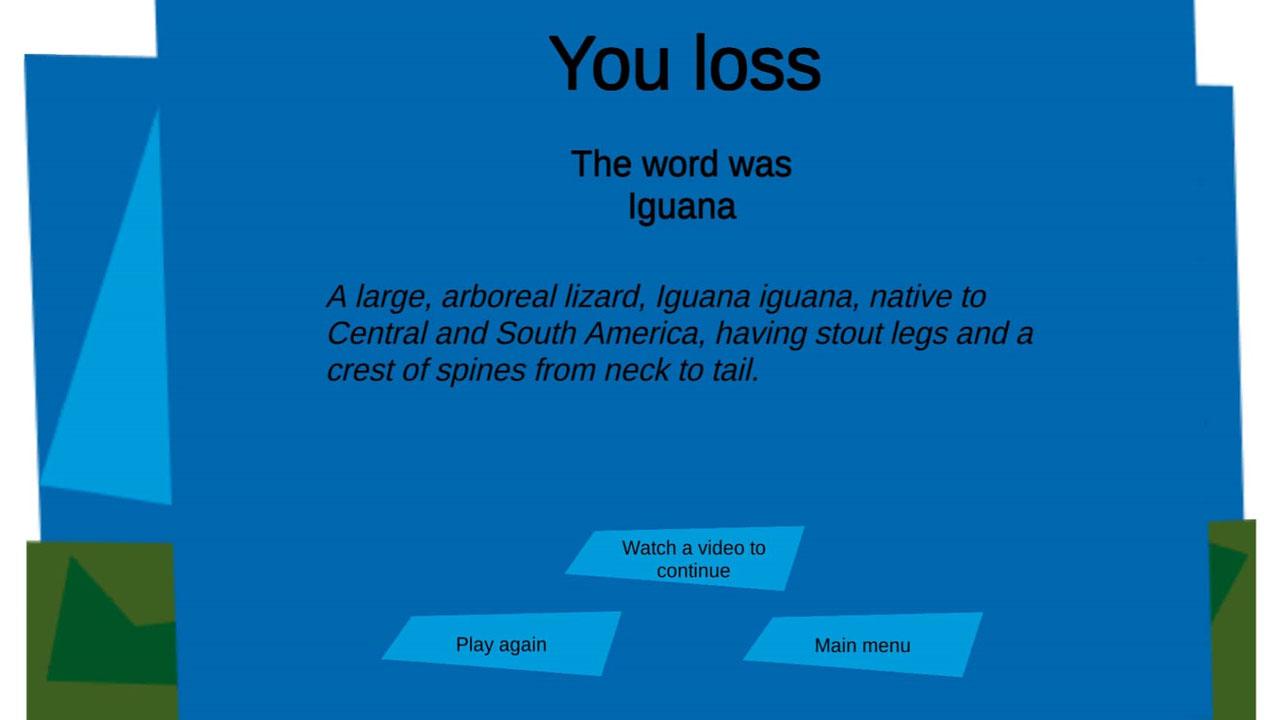 You loss

The word was
Iguana

A large, arboreal lizard, Iguana iguana, native to Central and South America, having stout legs and a crest of spines from neck to tail.

Watch a video to continue

Play again

Main menu